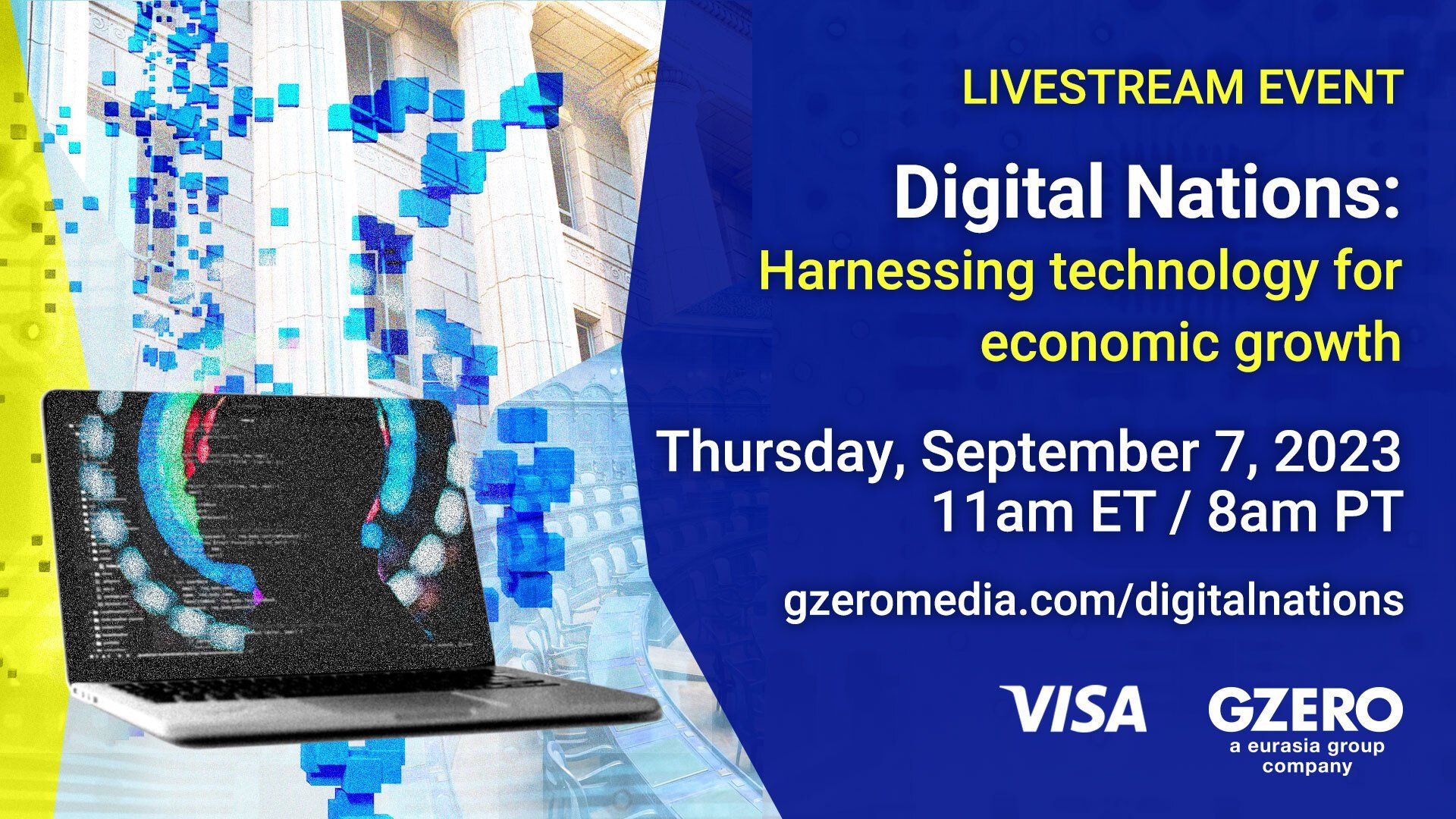 LIVESTREAM EVENT

Digital Nations:
Harnessing technology for economic growth

Thursday, September 7, 2023
11am ET / 8am PT

gzeromedia.com/digitalnations

VISA

GZERO
a eurasia group company